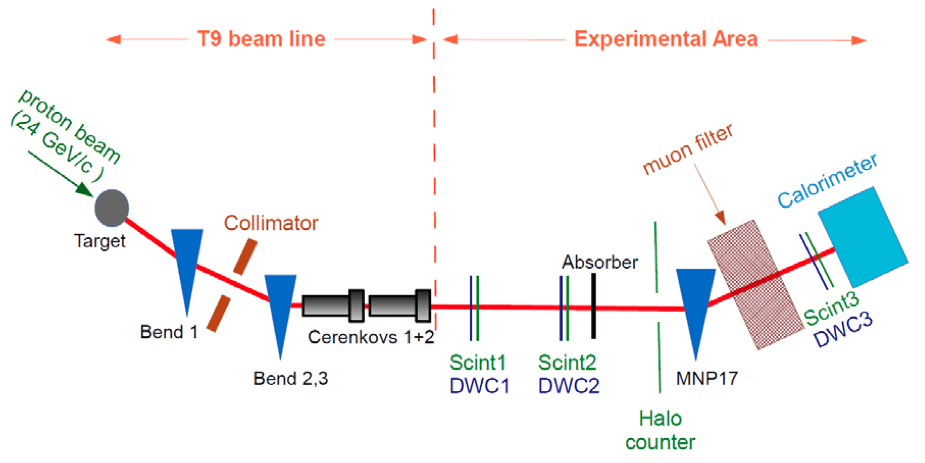 T9 beam line

Experimental Area

proton beam (24 GeV/c )

Target

Collimator

Bend 1

Bend 2,3

Cerenkovs 1+2

Scint1
DWC1

Scint2
DWC2

Absorber

Halo counter

MNP17

muon filter

Calorimeter

Scint3
DWC3